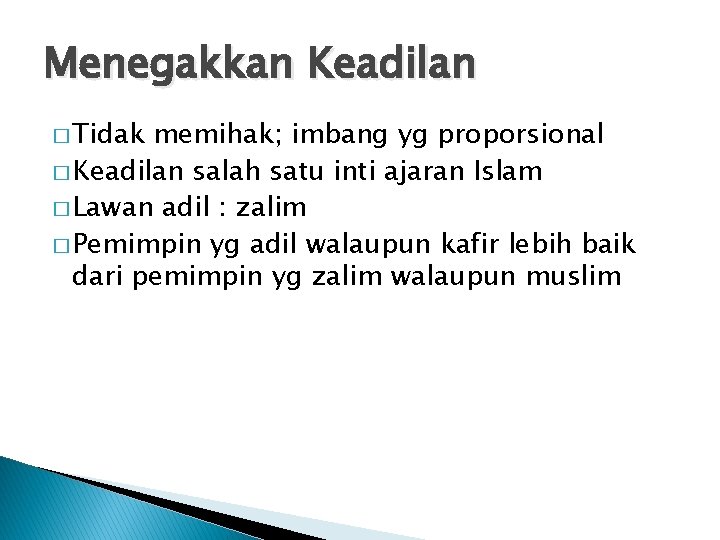 Menegakkan Keadilan

□ Tidak memihak; imbang yg proporsional
□ Keadilan salah satu inti ajaran Islam
□ Lawan adil : zalim
□ Pemimpin yg adil walaupun kafir lebih baik dari pemimpin yg zalim walaupun muslim